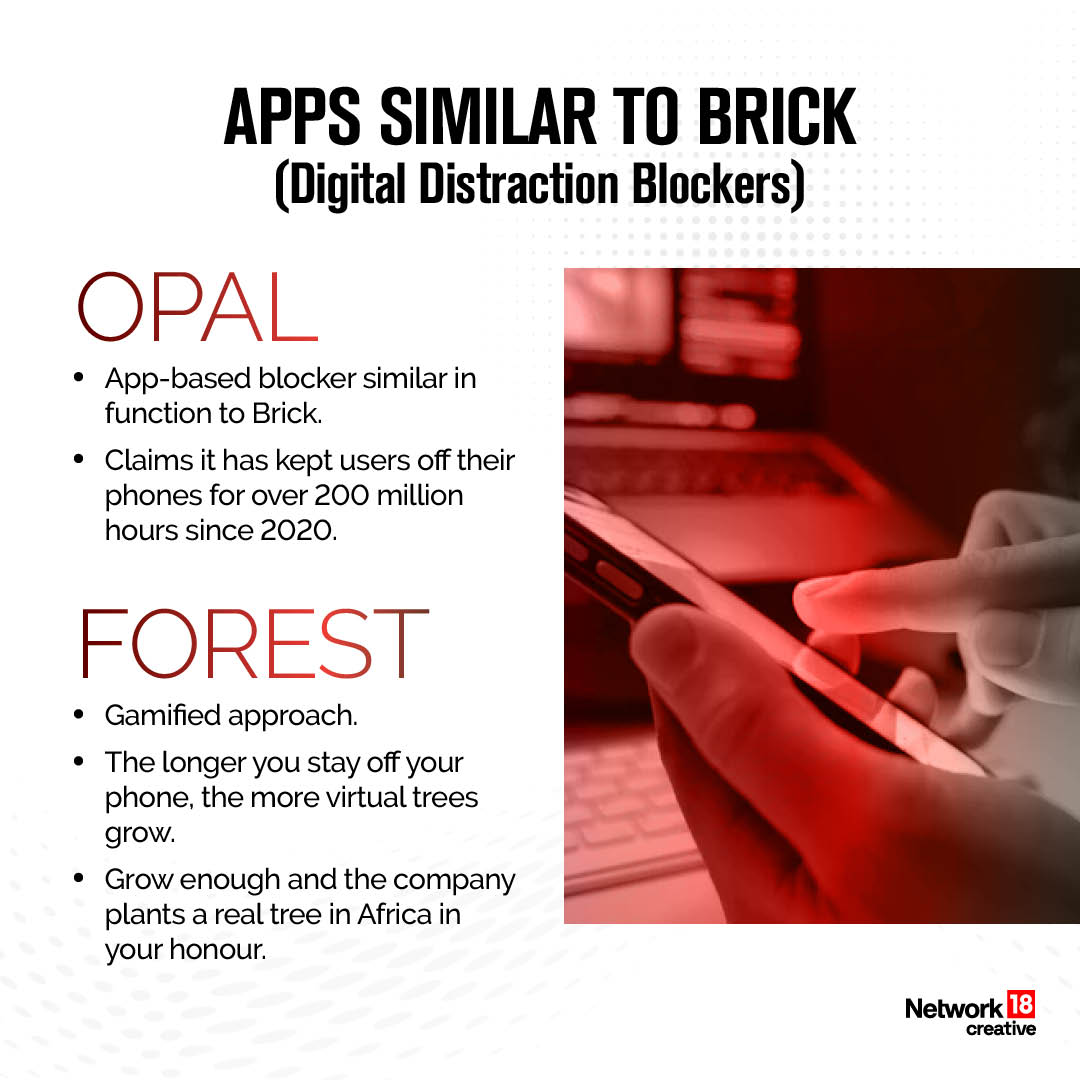 APPS SIMILAR TO BRICK
(Digital Distraction Blockers)

OPAL

• App-based blocker similar in function to Brick.
• Claims it has kept users off their phones for over 200 million hours since 2020.

FOREST

• Gamified approach.
• The longer you stay off your phone, the more virtual trees grow.
• Grow enough and the company plants a real tree in Africa in your honour.

Network 18 creative